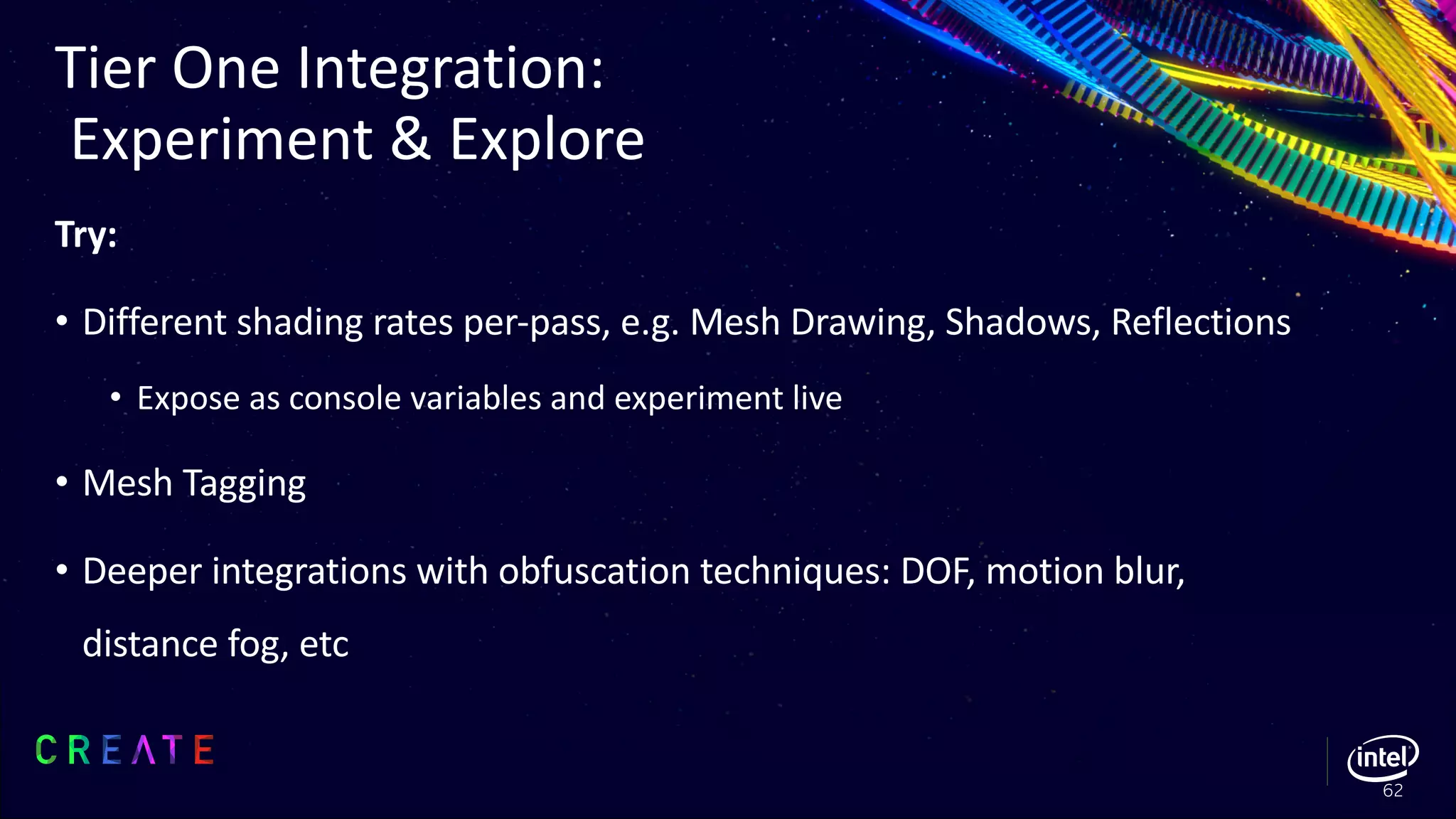 Tier One Integration:
Experiment & Explore

Try:

• Different shading rates per-pass, e.g. Mesh Drawing, Shadows, Reflections

• Expose as console variables and experiment live

• Mesh Tagging

• Deeper integrations with obfuscation techniques: DOF, motion blur, distance fog, etc

CREATE

intel

62